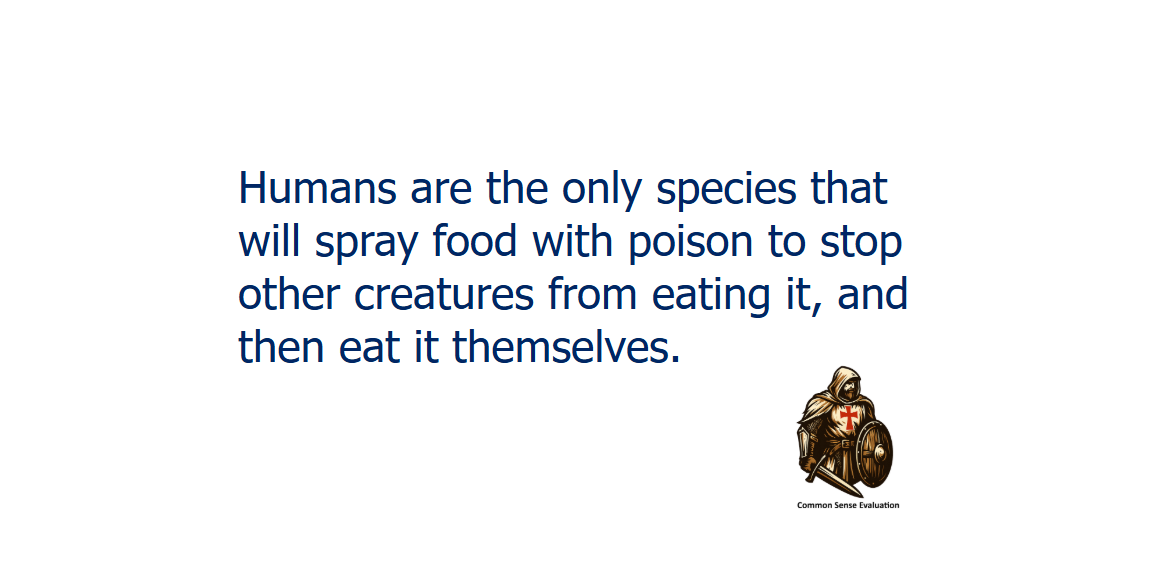 Humans are the only species that will spray food with poison to stop other creatures from eating it, and then eat it themselves.

Common Sense Evaluation